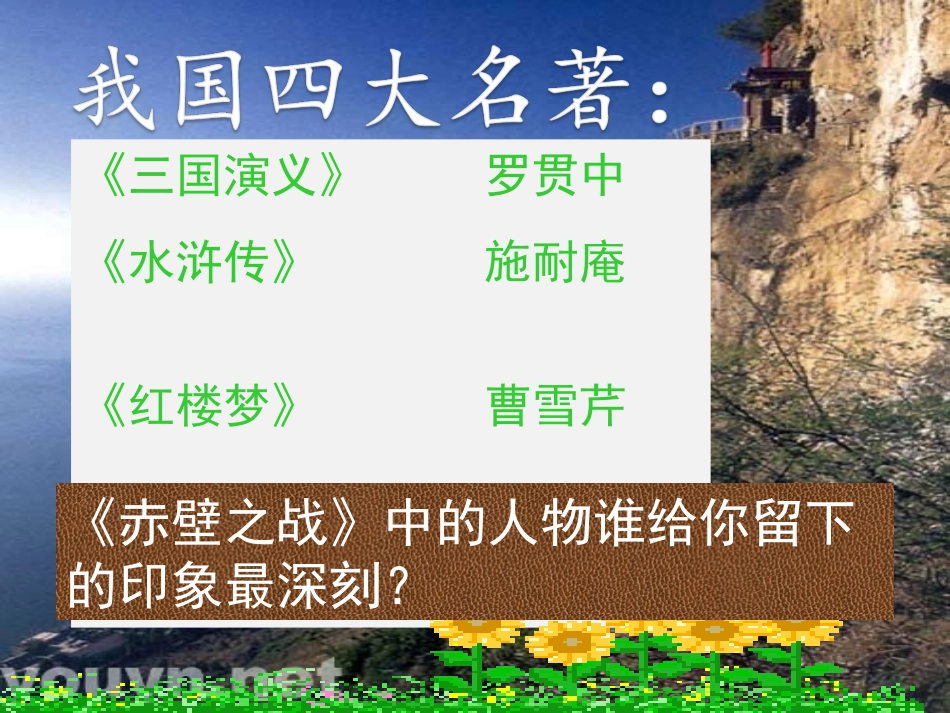 我国四大名著：

《三国演义》 罗贯中

《水浒传》 施耐庵

《红楼梦》 曹雪芹

《赤壁之战》中的人物谁给你留下的印象最深刻？

youyn.net